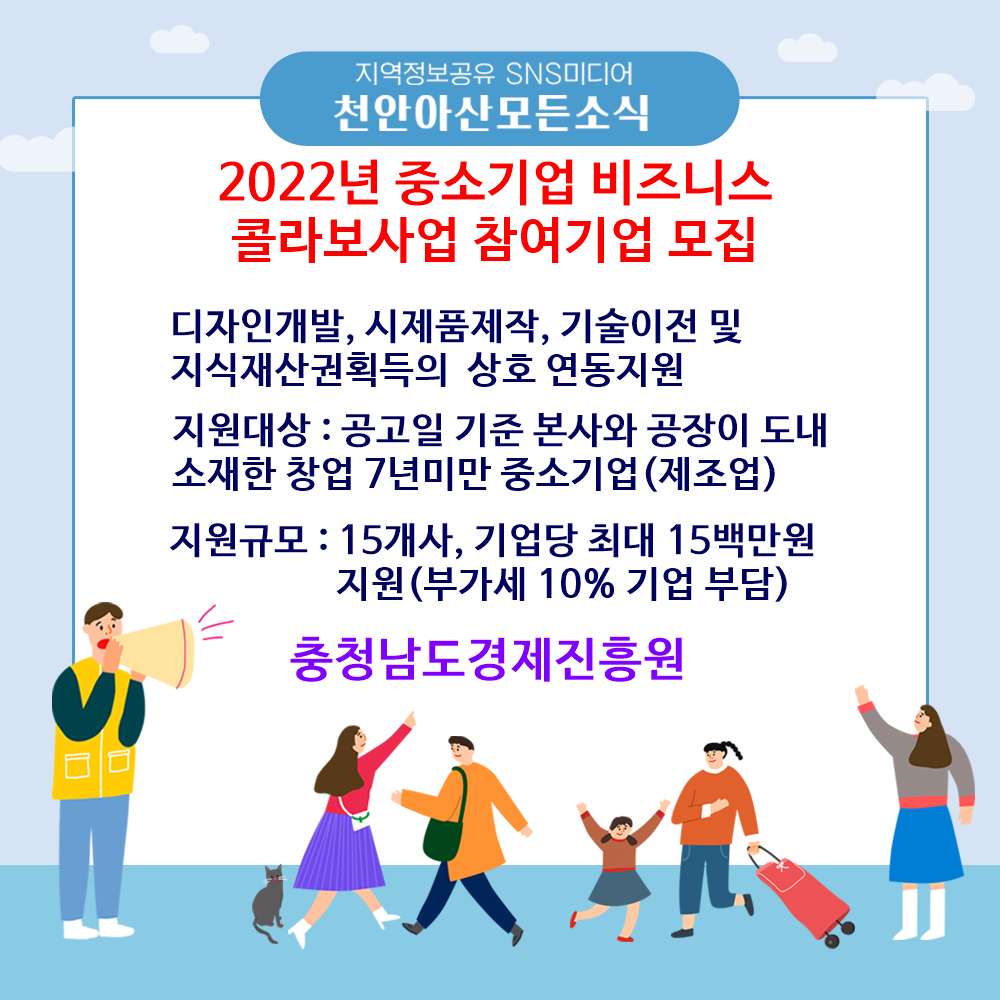 지역정보공유 SNS미디어
천안아산모든소식

2022년 중소기업 비즈니스 콜라보사업 참여기업 모집

디자인개발, 시제품제작, 기술이전 및 지식재산권획득의 상호 연동지원

지원대상 : 공고일 기준 본사와 공장이 도내 소재한 창업 7년미만 중소기업(제조업)

지원규모 : 15개사, 기업당 최대 15백만원 지원(부가세 10% 기업 부담)

충청남도경제진흥원